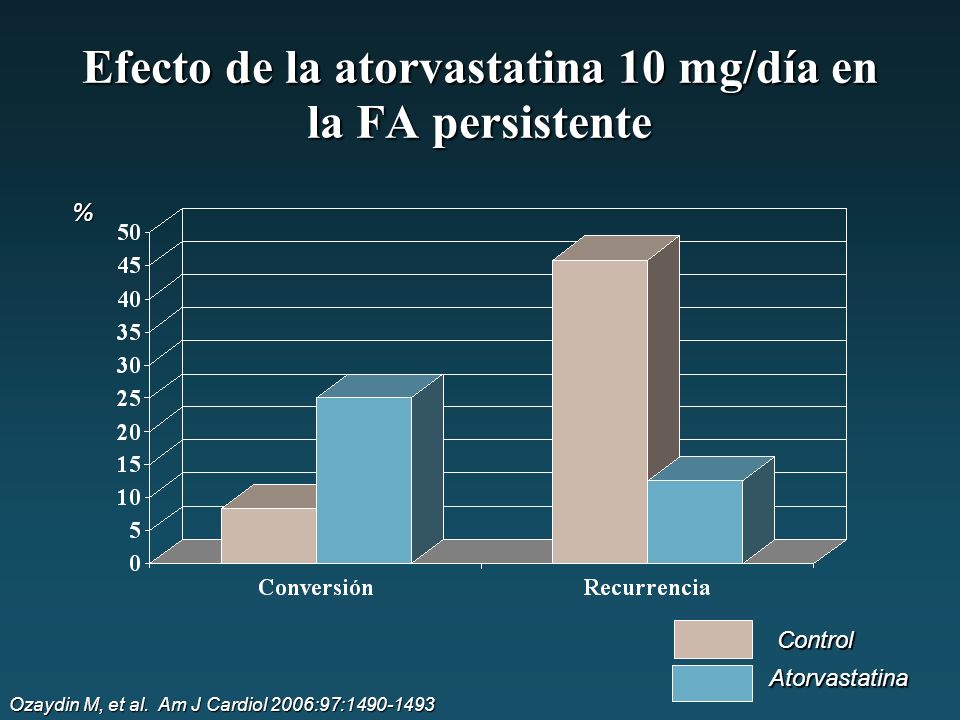 Efecto de la atorvastatina 10 mg/día en la FA persistente

%

50
45
40
35
30
25
20
15
10
5
0

Conversión
Recurrencia

Control
Atorvastatina

Ozaydin M, et al. Am J Cardiol 2006:97:1490-1493